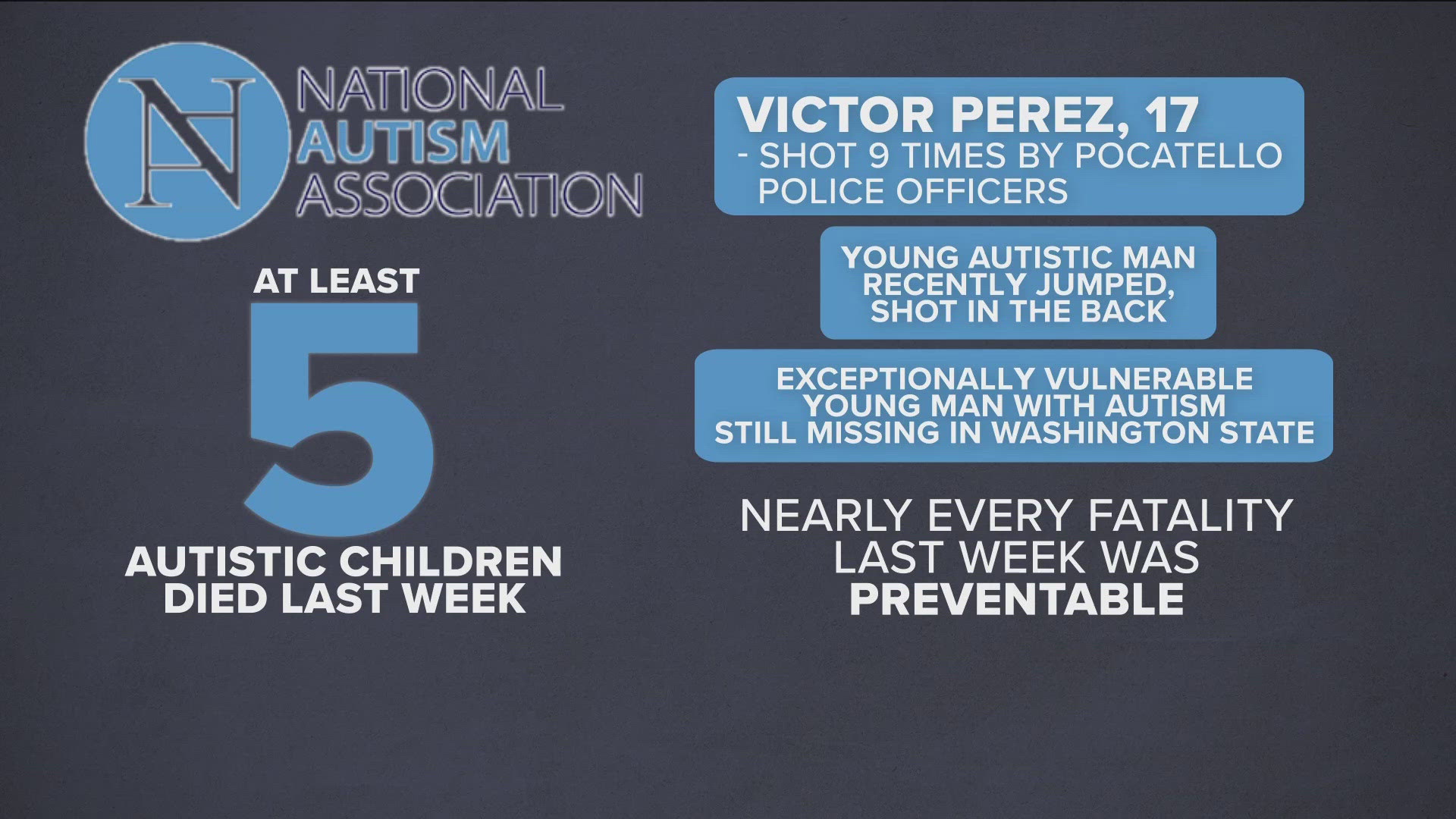 NA

NATIONAL AUTISM ASSOCIATION

AT LEAST
5
AUTISTIC CHILDREN DIED LAST WEEK

VICTOR PEREZ, 17
- SHOT 9 TIMES BY POCATELLO POLICE OFFICERS

YOUNG AUTISTIC MAN RECENTLY JUMPED, SHOT IN THE BACK

EXCEPTIONALLY VULNERABLE YOUNG MAN WITH AUTISM STILL MISSING IN WASHINGTON STATE

NEARLY EVERY FATALITY LAST WEEK WAS PREVENTABLE